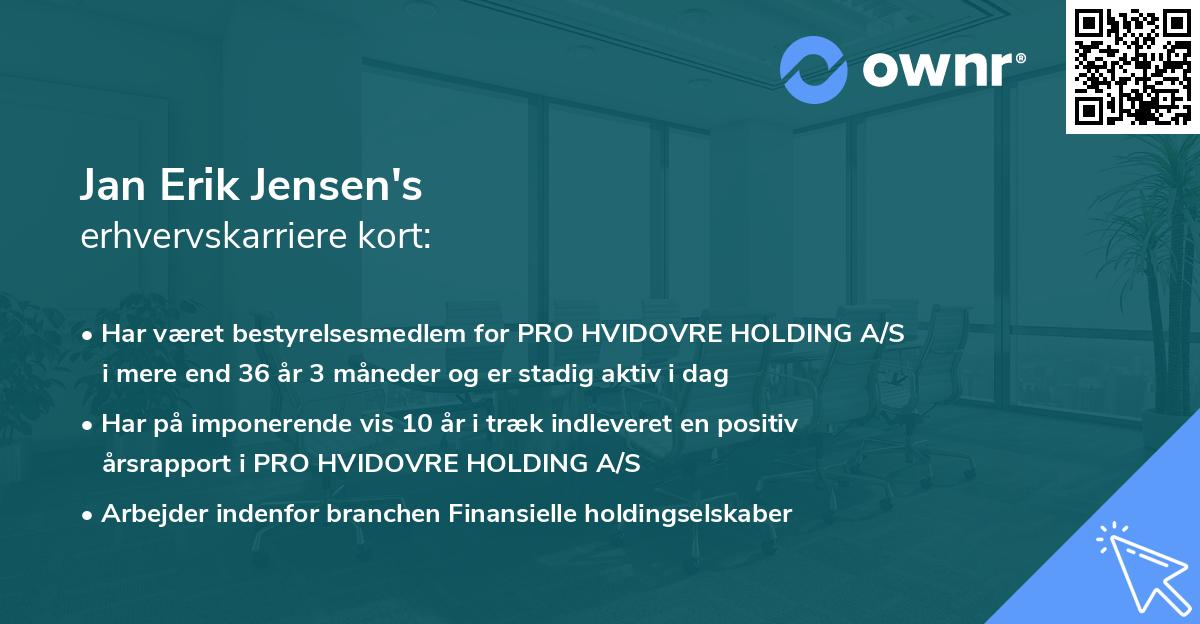 ownr®

Jan Erik Jensen's
erhvervskarriere kort:

• Har været bestyrelsesmedlem for PRO HVIDOVRE HOLDING A/S i mere end 36 år 3 måneder og er stadig aktiv i dag

• Har på imponerende vis 10 år i træk indleveret en positiv årsrapport i PRO HVIDOVRE HOLDING A/S

• Arbejder indenfor branchen Finansielle holdingselskaber